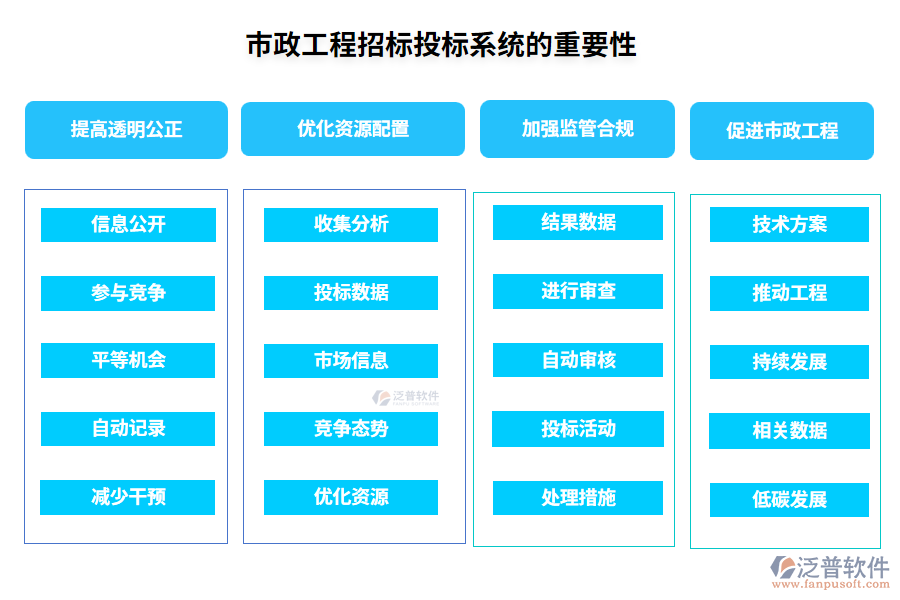 市政工程招标投标系统的重要性

提高透明公正

信息公开

参与竞争

平等机会

自动记录

减少干预

优化资源配置

收集分析

投标数据

市场信息

竞争态势

优化资源

加强监管合规

结果数据

进行审查

自动审核

投标活动

处理措施

促进市政工程

技术方案

推动工程

持续发展

相关数据

低碳发展

泛普软件

泛普软件
www.fanpusoft.com